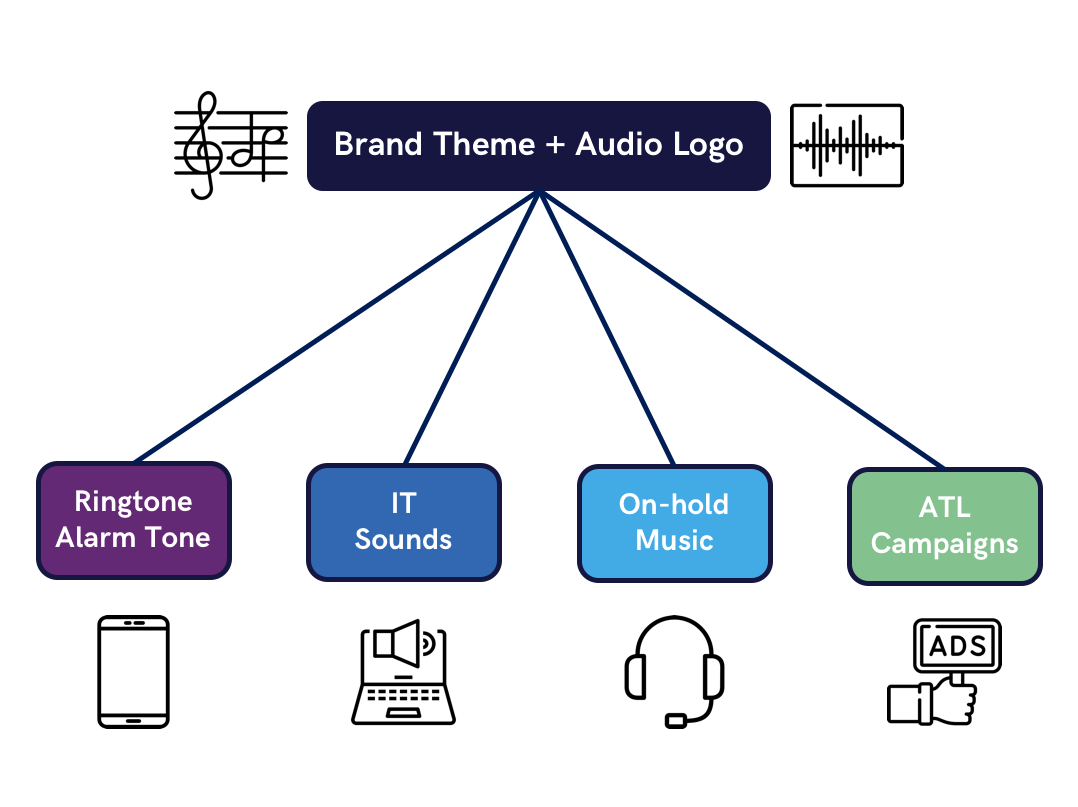 Brand Theme + Audio Logo

Ringtone
Alarm Tone

IT
Sounds

On-hold
Music

ATL
Campaigns

ADS